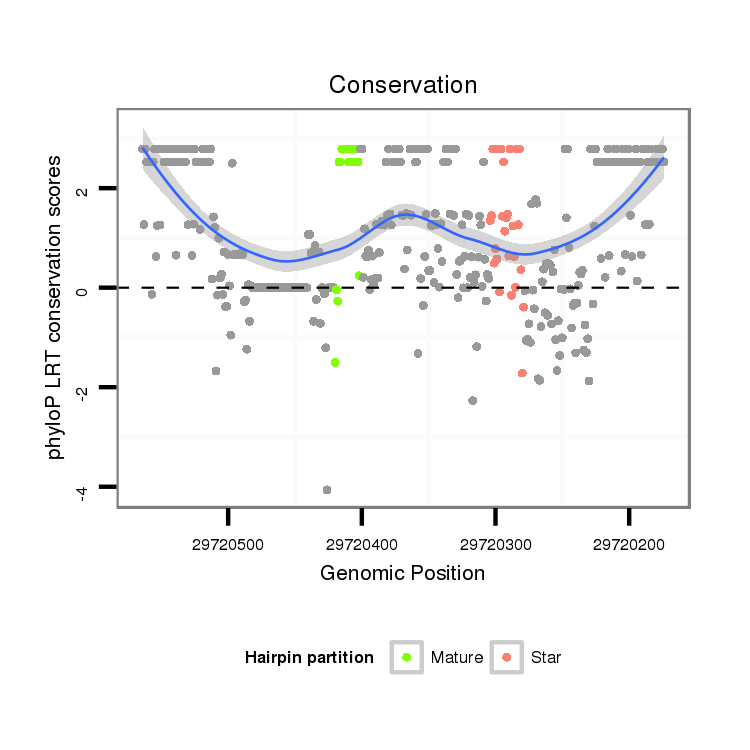 Conservation

phyloP LRT conservation scores

2
0
-2
-4

29720500
29720400
29720300
29720200

Genomic Position

Hairpin partition
Mature
Star